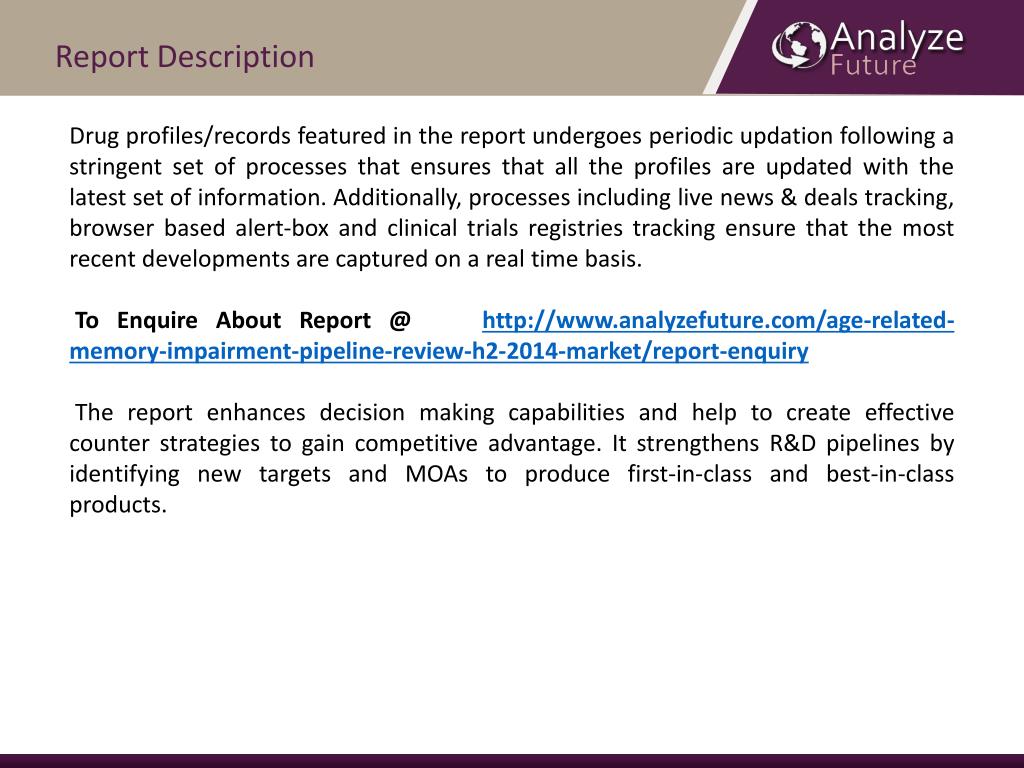 Report Description

Analyze Future

Drug profiles/records featured in the report undergoes periodic updation following a stringent set of processes that ensures that all the profiles are updated with the latest set of information. Additionally, processes including live news & deals tracking, browser based alert-box and clinical trials registries tracking ensure that the most recent developments are captured on a real time basis.

To Enquire About Report @ http://www.analyzefuture.com/age-related-memory-impairment-pipeline-review-h2-2014-market/report-enquiry

The report enhances decision making capabilities and help to create effective counter strategies to gain competitive advantage. It strengthens R&D pipelines by identifying new targets and MOAs to produce first-in-class and best-in-class products.